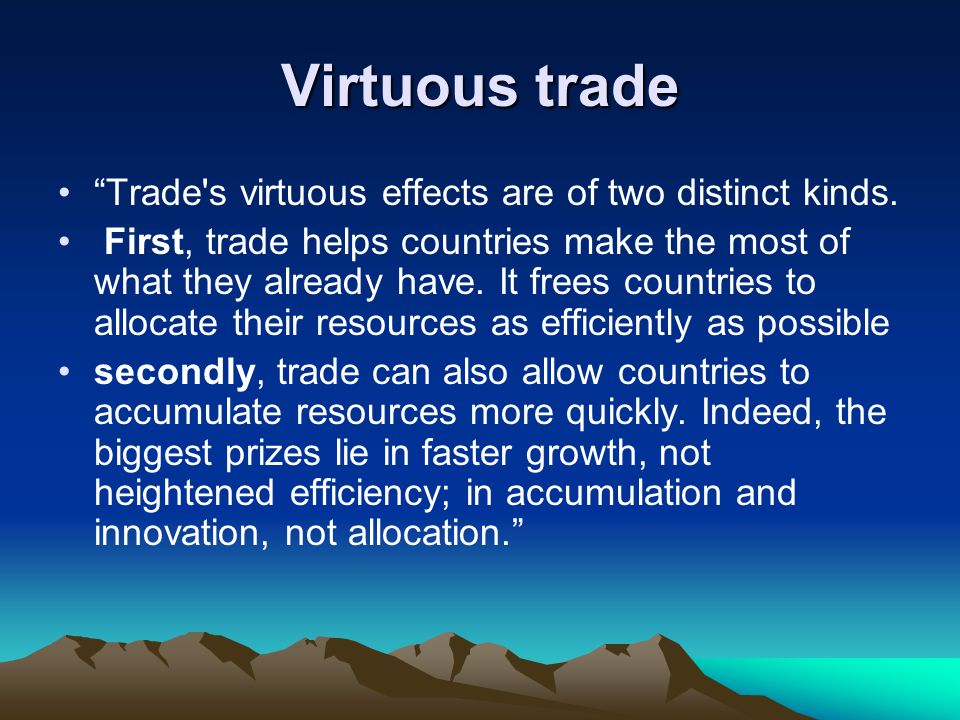 Virtuous trade

• “Trade's virtuous effects are of two distinct kinds.

• First, trade helps countries make the most of what they already have. It frees countries to allocate their resources as efficiently as possible

• secondly, trade can also allow countries to accumulate resources more quickly. Indeed, the biggest prizes lie in faster growth, not heightened efficiency; in accumulation and innovation, not allocation.”